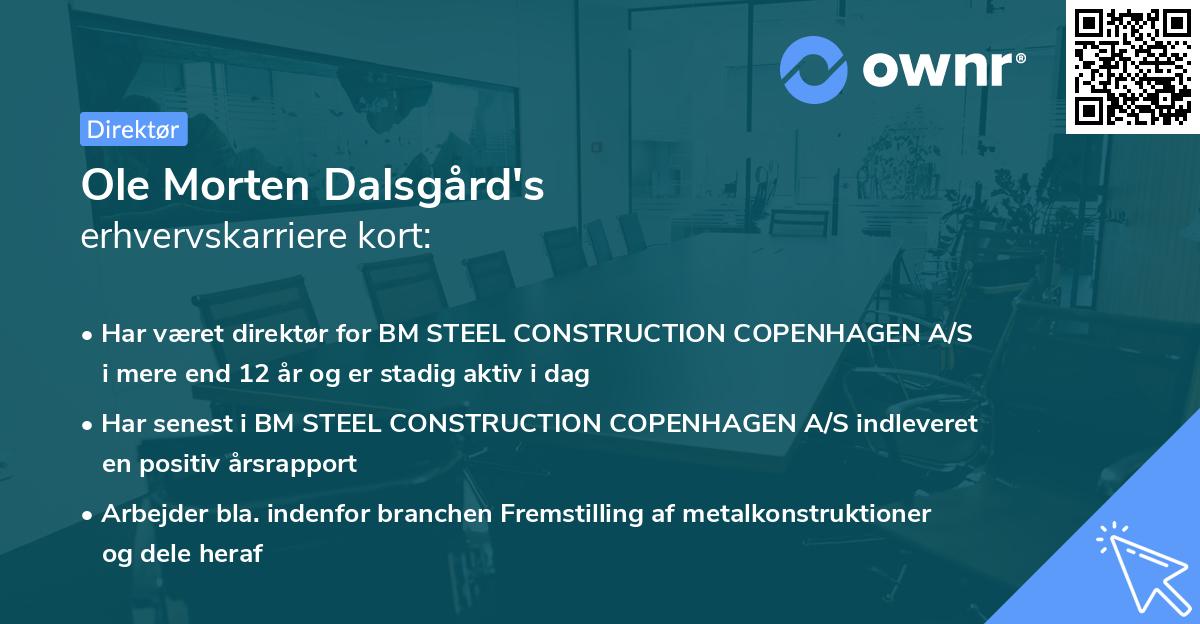 ownr®

Direktør

Ole Morten Dalsgård's
erhvervskarriere kort:

• Har været direktør for BM STEEL CONSTRUCTION COPENHAGEN A/S i mere end 12 år og er stadig aktiv i dag

• Har senest i BM STEEL CONSTRUCTION COPENHAGEN A/S indleveret en positiv årsrapport

• Arbejder bla. indenfor branchen Fremstilling af metalkonstruktioner og dele heraf